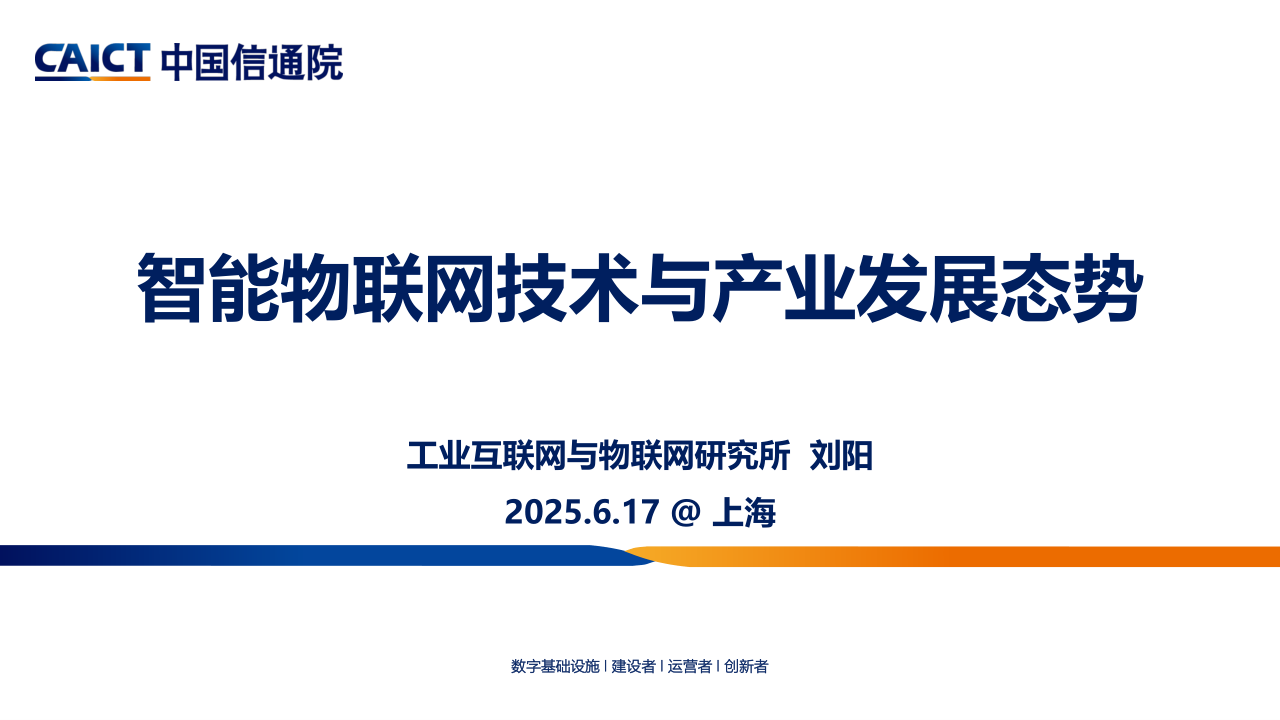 CAICT 中国信通院

智能物联网技术与产业发展态势

工业互联网与物联网研究所 刘阳

2025.6.17 @ 上海

数字基础设施 I 建设者 I 运营者 I 创新者